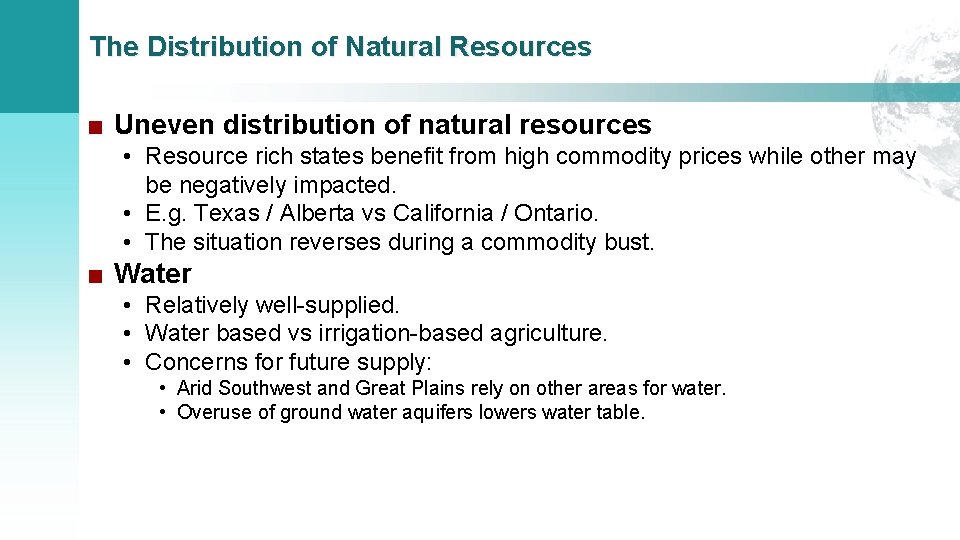 The Distribution of Natural Resources

■ Uneven distribution of natural resources
• Resource rich states benefit from high commodity prices while other may be negatively impacted.
• E.g. Texas / Alberta vs California / Ontario.
• The situation reverses during a commodity bust.

■ Water
• Relatively well-supplied.
• Water based vs irrigation-based agriculture.
• Concerns for future supply:
• Arid Southwest and Great Plains rely on other areas for water.
• Overuse of ground water aquifers lowers water table.